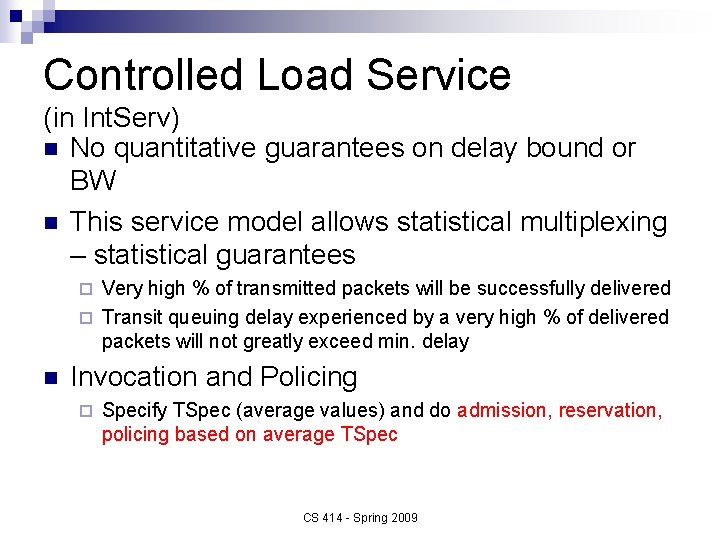 Controlled Load Service
(in IntServ)

- No quantitative guarantees on delay bound or BW
- This service model allows statistical multiplexing – statistical guarantees
  - Very high % of transmitted packets will be successfully delivered
  - Transit queuing delay experienced by a very high % of delivered packets will not greatly exceed min. delay
- Invocation and Policing
  - Specify TSpec (average values) and do admission, reservation, policing based on average TSpec

CS 414 - Spring 2009